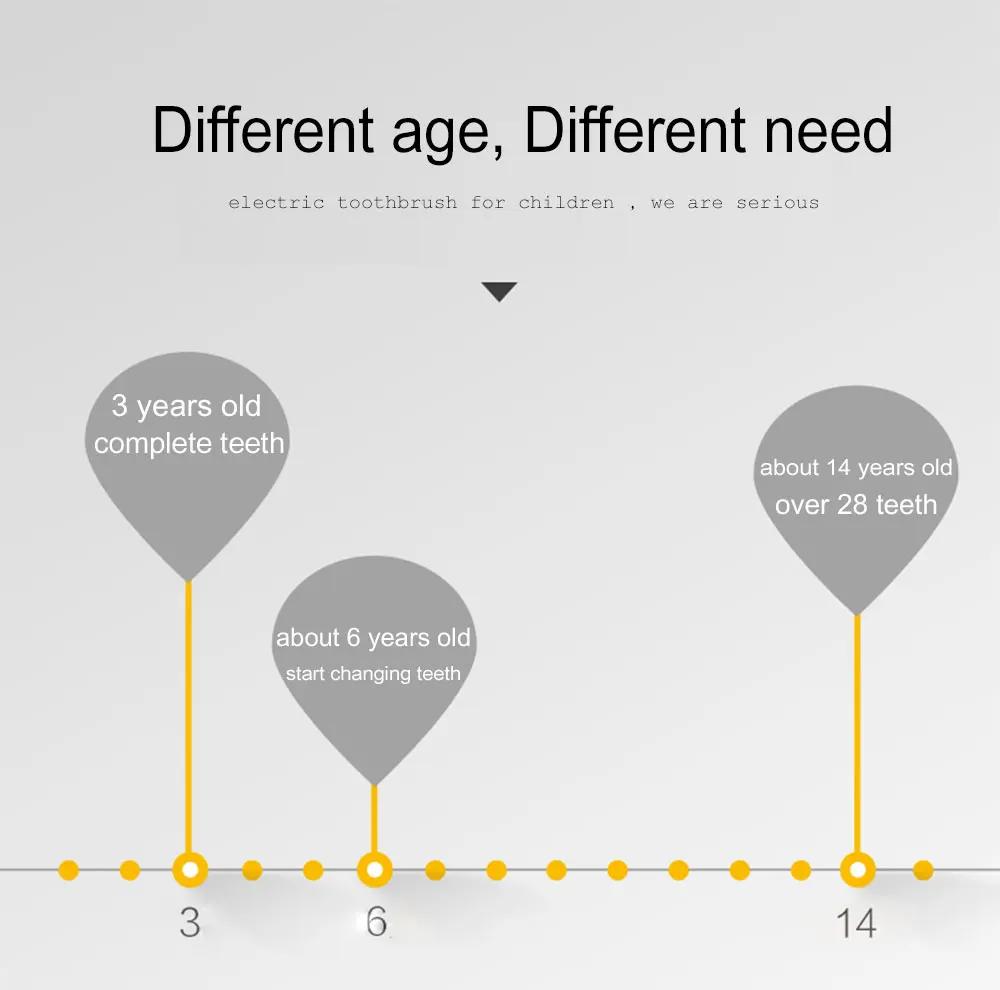 Different age, Different need

electric toothbrush for children , we are serious

3 years old
complete teeth

about 6 years old
start changing teeth

about 14 years old
over 28 teeth

3

6

14